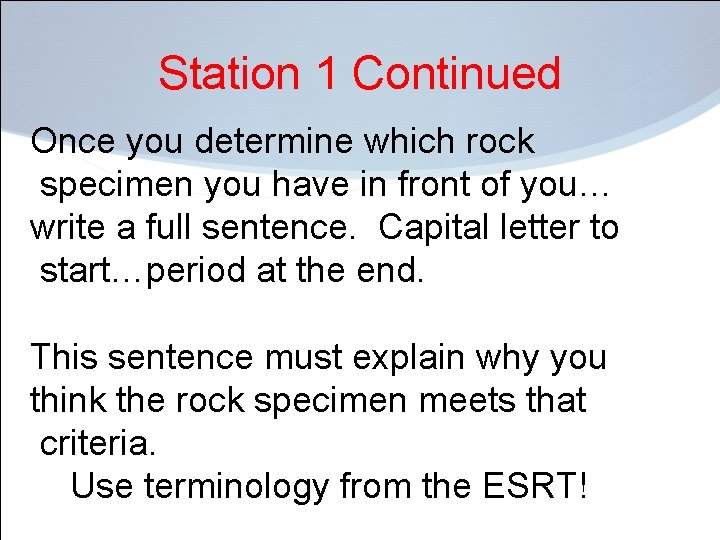 Station 1 Continued

Once you determine which rock specimen you have in front of you… write a full sentence.  Capital letter to start…period at the end.

This sentence must explain why you think the rock specimen meets that criteria.
Use terminology from the ESRT!